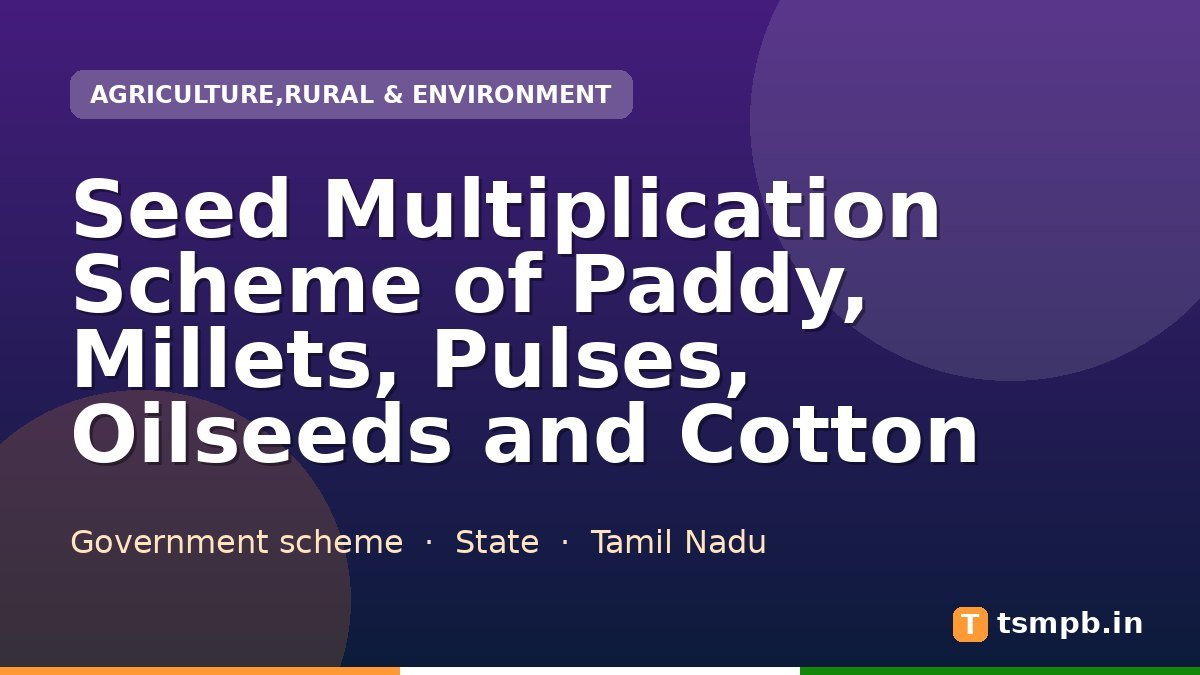 AGRICULTURE,RURAL & ENVIRONMENT

Seed Multiplication Scheme of Paddy, Millets, Pulses, Oilseeds and Cotton

Government scheme · State · Tamil Nadu

T tsmpb.in